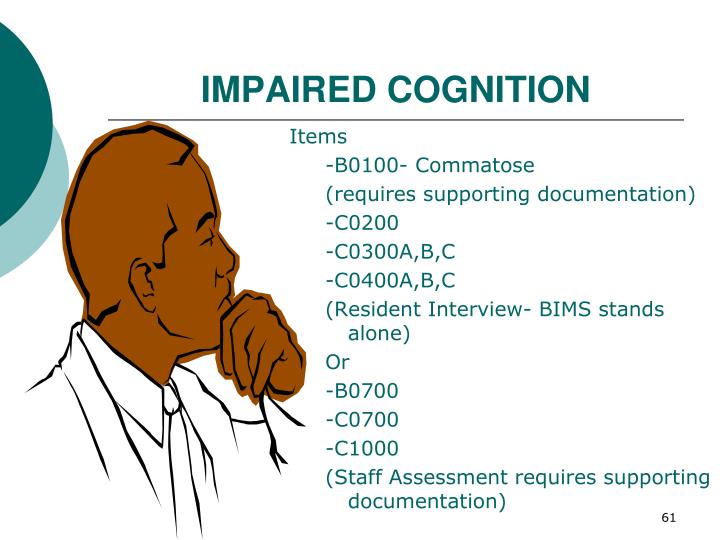 IMPAIRED COGNITION

Items

-B0100- Commatose

(requires supporting documentation)

-C0200

-C0300A,B,C

-C0400A,B,C

(Resident Interview- BIMS stands alone)

Or

-B0700

-C0700

-C1000

(Staff Assessment requires supporting documentation)

61